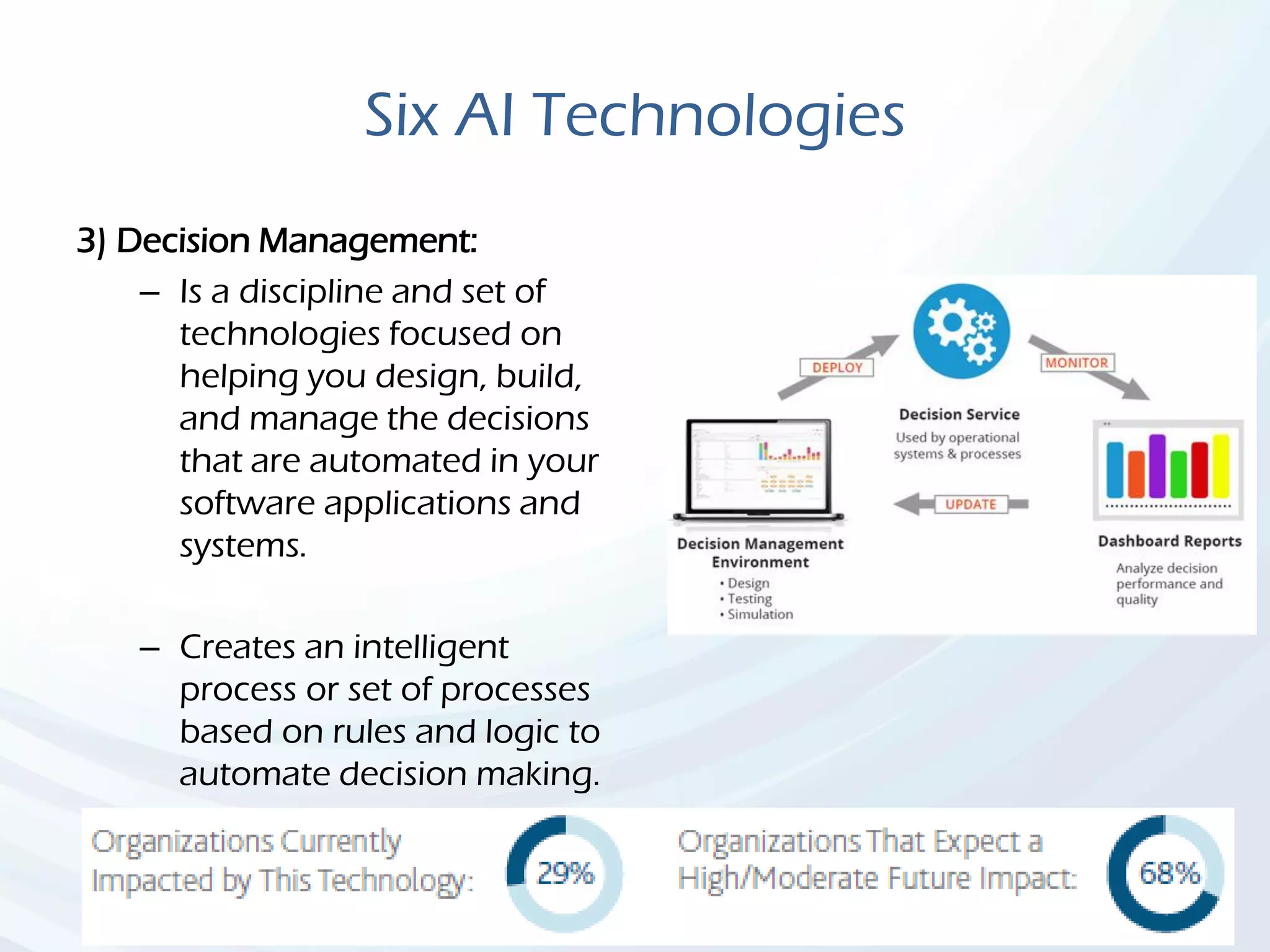 Six AI Technologies

3) Decision Management:

– Is a discipline and set of technologies focused on helping you design, build, and manage the decisions that are automated in your software applications and systems.

– Creates an intelligent process or set of processes based on rules and logic to automate decision making.

DEPLOY

MONITOR

Decision Service
Used by operational systems & processes

UPDATE

Decision Management Environment
• Design
• Testing
• Simulation

Dashboard Reports
Analyze decision performance and quality

Organizations Currently Impacted by This Technology: 29%

Organizations That Expect a High/Moderate Future Impact: 68%